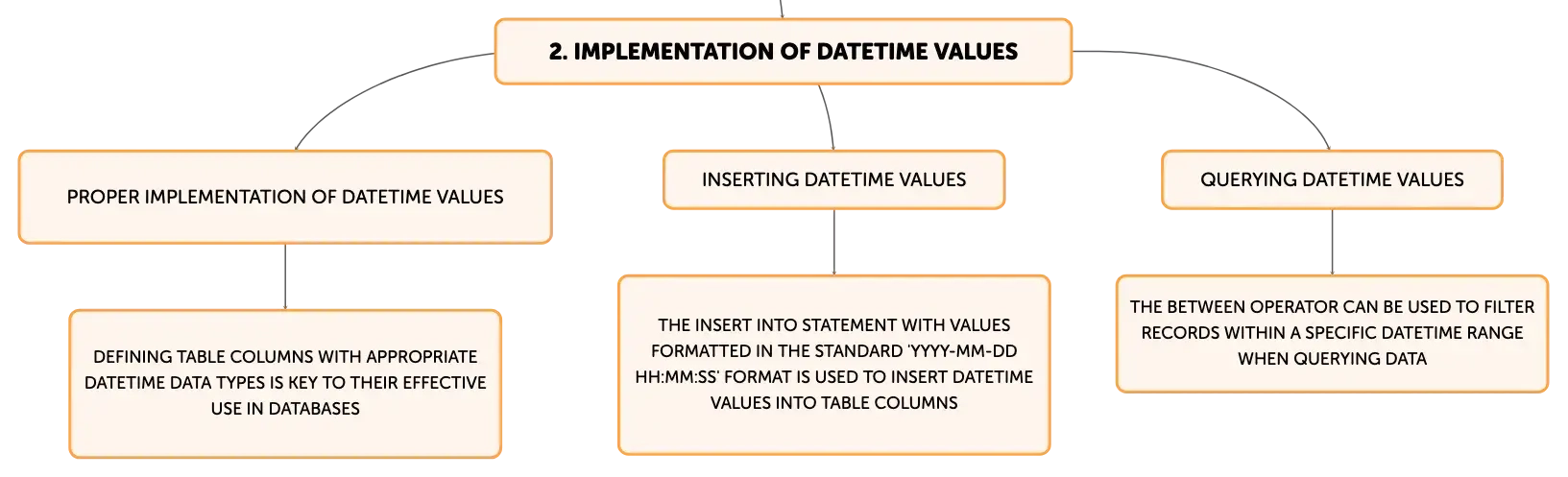 2. IMPLEMENTATION OF DATETIME VALUES

PROPER IMPLEMENTATION OF DATETIME VALUES

DEFINING TABLE COLUMNS WITH APPROPRIATE DATETIME DATA TYPES IS KEY TO THEIR EFFECTIVE USE IN DATABASES

INSERTING DATETIME VALUES

THE INSERT INTO STATEMENT WITH VALUES FORMATTED IN THE STANDARD 'YYYY-MM-DD HH:MM:SS' FORMAT IS USED TO INSERT DATETIME VALUES INTO TABLE COLUMNS

QUERYING DATETIME VALUES

THE BETWEEN OPERATOR CAN BE USED TO FILTER RECORDS WITHIN A SPECIFIC DATETIME RANGE WHEN QUERYING DATA